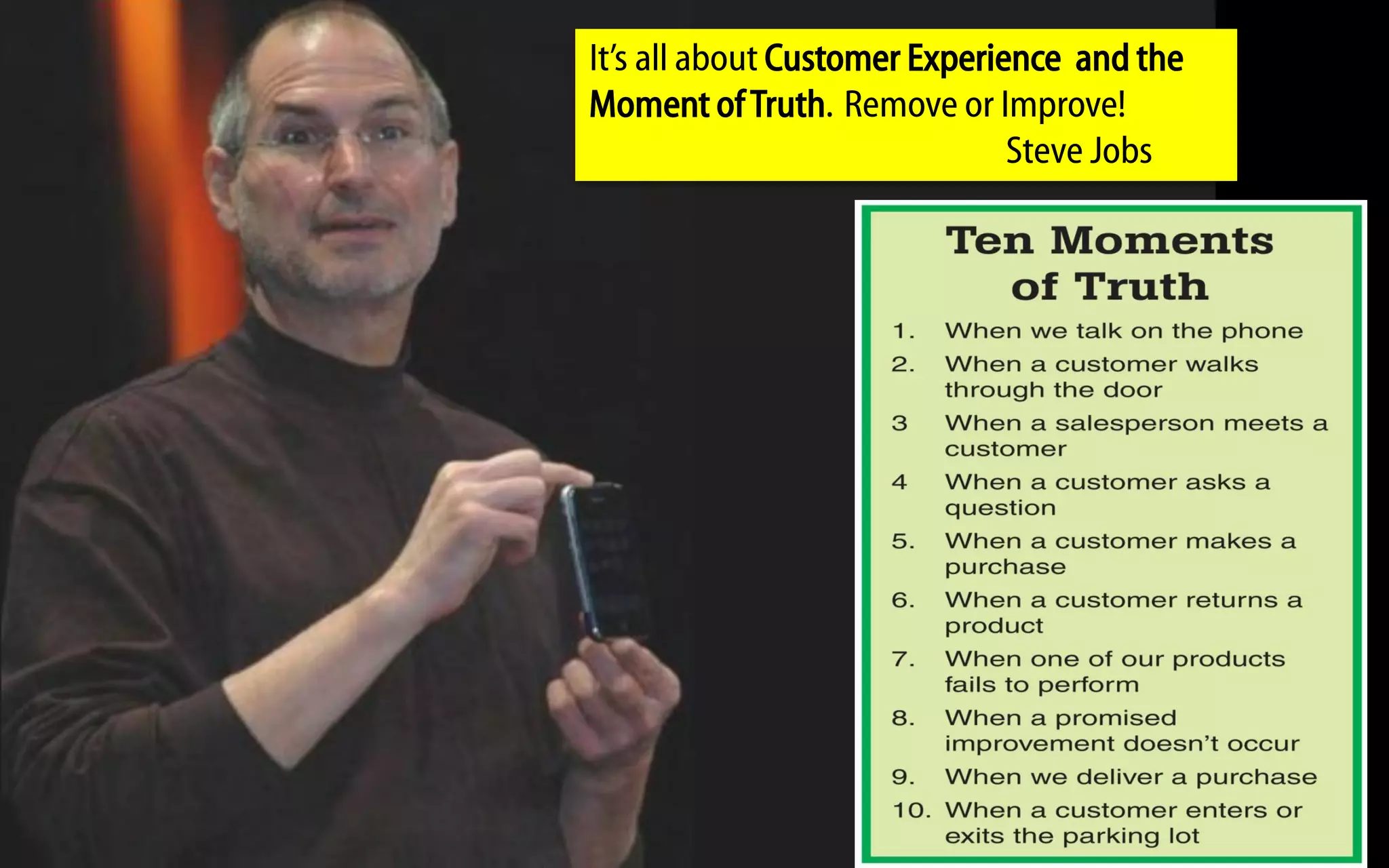 It's all about Customer Experience and the Moment of Truth. Remove or Improve!
Steve Jobs

Ten Moments of Truth

1. When we talk on the phone
2. When a customer walks through the door
3 When a salesperson meets a customer
4 When a customer asks a question
5. When a customer makes a purchase
6. When a customer returns a product
7. When one of our products fails to perform
8. When a promised improvement doesn't occur
9. When we deliver a purchase
10. When a customer enters or exits the parking lot